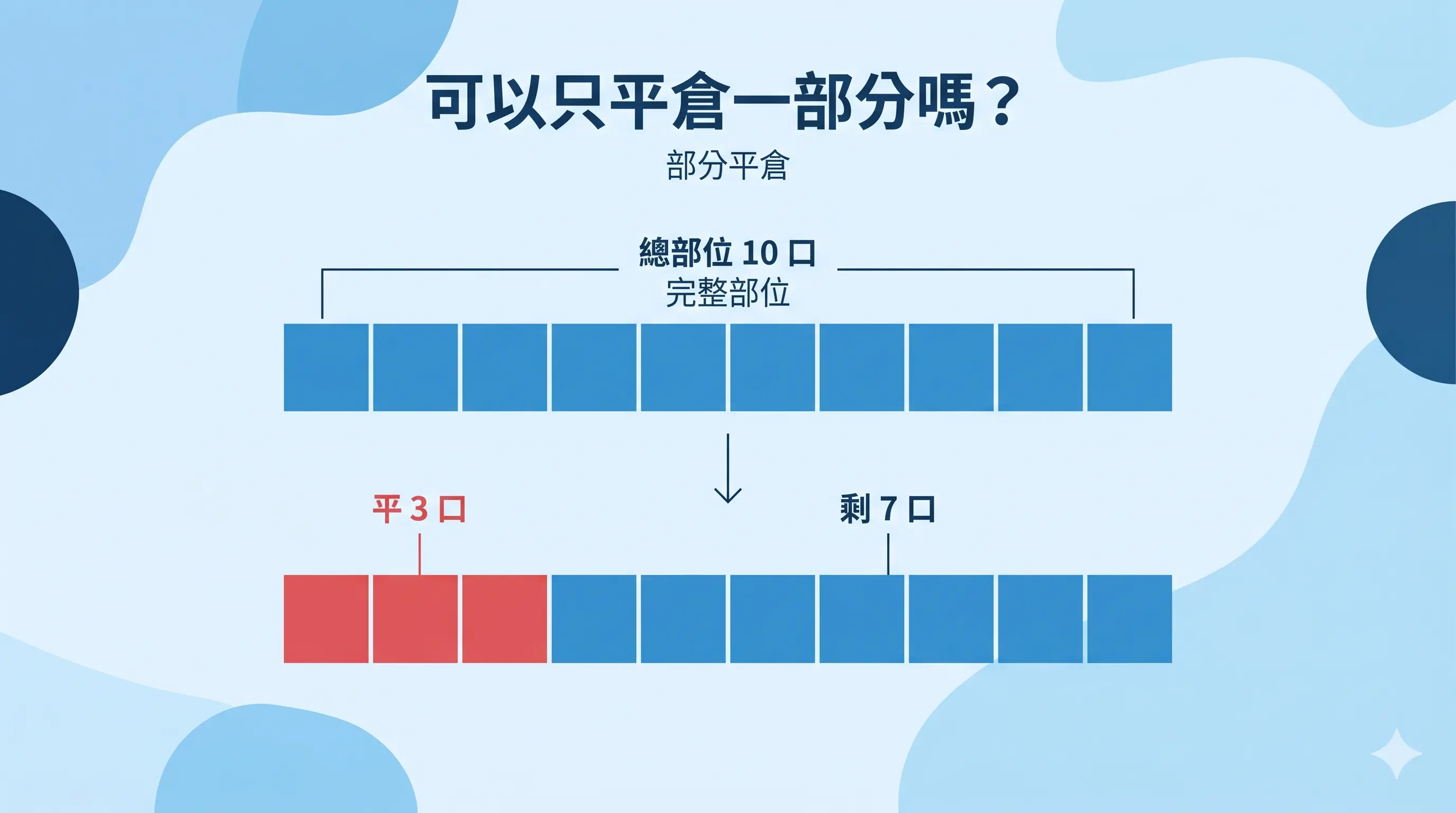 可以只平倉一部分嗎？

部分平倉

總部位 10 口
完整部位

平 3 口

剩 7 口